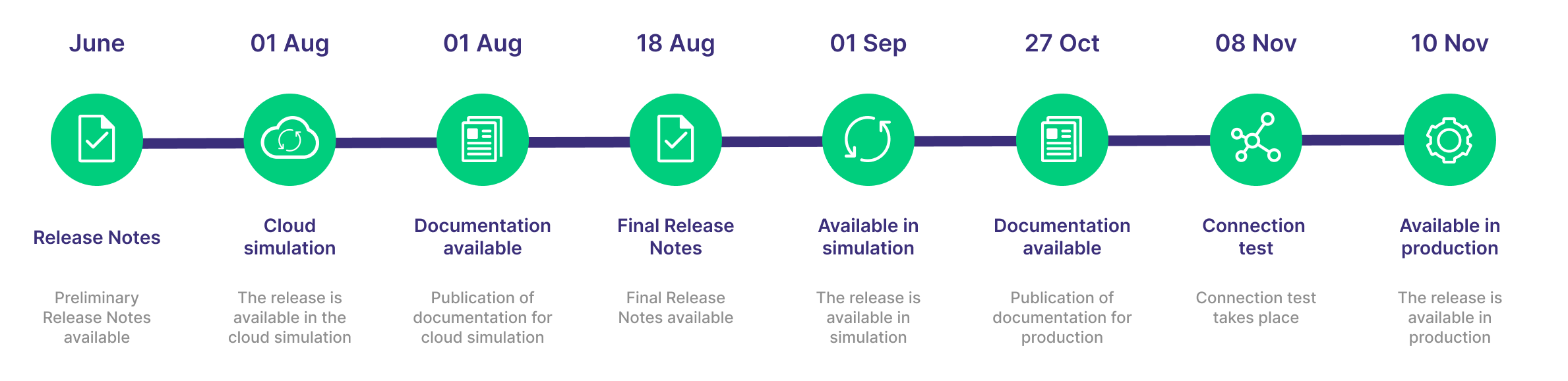 June

Release Notes

Preliminary Release Notes available

01 Aug

Cloud simulation

The release is available in the cloud simulation

01 Aug

Documentation available

Publication of documentation for cloud simulation

18 Aug

Final Release Notes

Final Release Notes available

01 Sep

Available in simulation

The release is available in simulation

27 Oct

Documentation available

Publication of documentation for production

08 Nov

Connection test

Connection test takes place

10 Nov

Available in production

The release is available in production